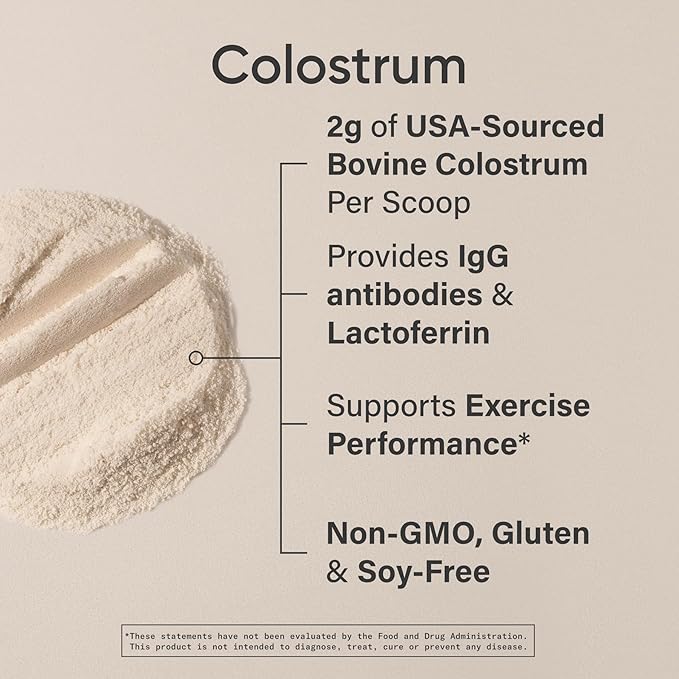 Colostrum

2g of USA-Sourced Bovine Colostrum Per Scoop

Provides IgG antibodies & Lactoferrin

Supports Exercise Performance*

Non-GMO, Gluten & Soy-Free

*These statements have not been evaluated by the Food and Drug Administration. This product is not intended to diagnose, treat, cure or prevent any disease.